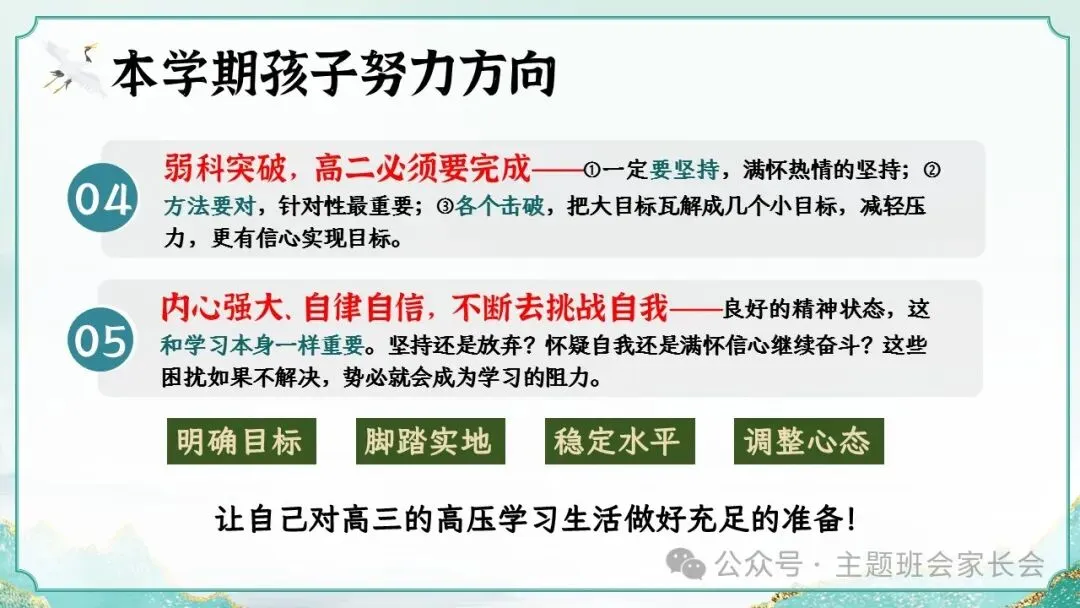 本学期孩子努力方向

04

弱科突破，高二必须要完成——①一定要坚持，满怀热情的坚持；②方法要对，针对性最重要；③各个击破，把大目标瓦解成几个小目标，减轻压力，更有信心实现目标。

05

内心强大、自律自信，不断去挑战自我——良好的精神状态，这和学习本身一样重要。坚持还是放弃？怀疑自我还是满怀信心继续奋斗？这些困扰如果不解决，势必就会成为学习的阻力。

明确目标

脚踏实地

稳定水平

调整心态

让自己对高三的高压学习生活做好充足的准备！

公众号 · 主题班会家长会